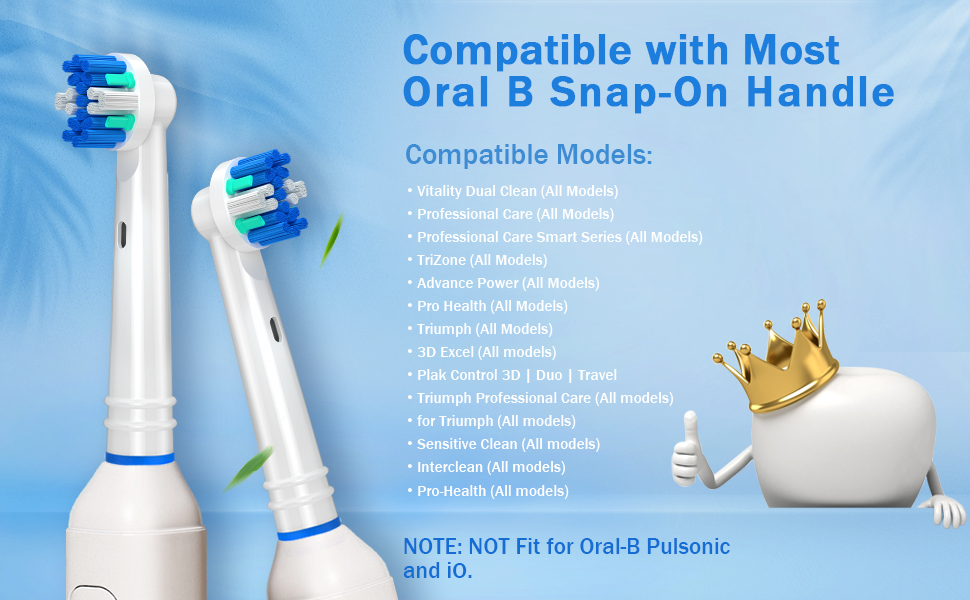 Compatible with Most Oral B Snap-On Handle

Compatible Models:

• Vitality Dual Clean (All Models)
• Professional Care (All Models)
• Professional Care Smart Series (All Models)
• TriZone (All Models)
• Advance Power (All Models)
• Pro Health (All Models)
• Triumph (All Models)
• 3D Excel (All models)
• Plak Control 3D | Duo | Travel
• Triumph Professional Care (All models)
• for Triumph (All models)
• Sensitive Clean (All models)
• Interclean (All models)
• Pro-Health (All models)

NOTE: NOT Fit for Oral-B Pulsonic and iO.